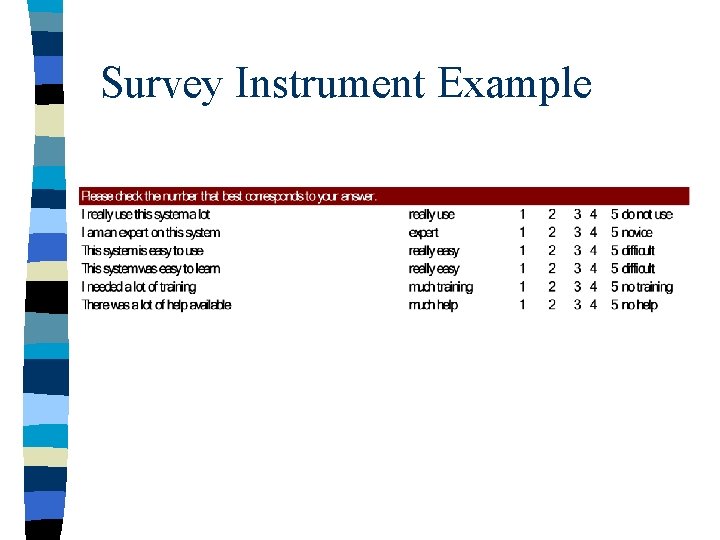 Survey Instrument Example

Please check the number that best corresponds to your answer.

| | | | | | | |
|---|---|---|---|---|---|---|
| I really use this system a lot | really use | 1 | 2 | 3 | 4 | 5 do not use |
| I am an expert on this system | expert | 1 | 2 | 3 | 4 | 5 novice |
| This system is easy to use | really easy | 1 | 2 | 3 | 4 | 5 difficult |
| This system was easy to learn | really easy | 1 | 2 | 3 | 4 | 5 difficult |
| I needed a lot of training | much training | 1 | 2 | 3 | 4 | 5 no training |
| There was a lot of help available | much help | 1 | 2 | 3 | 4 | 5 no help |